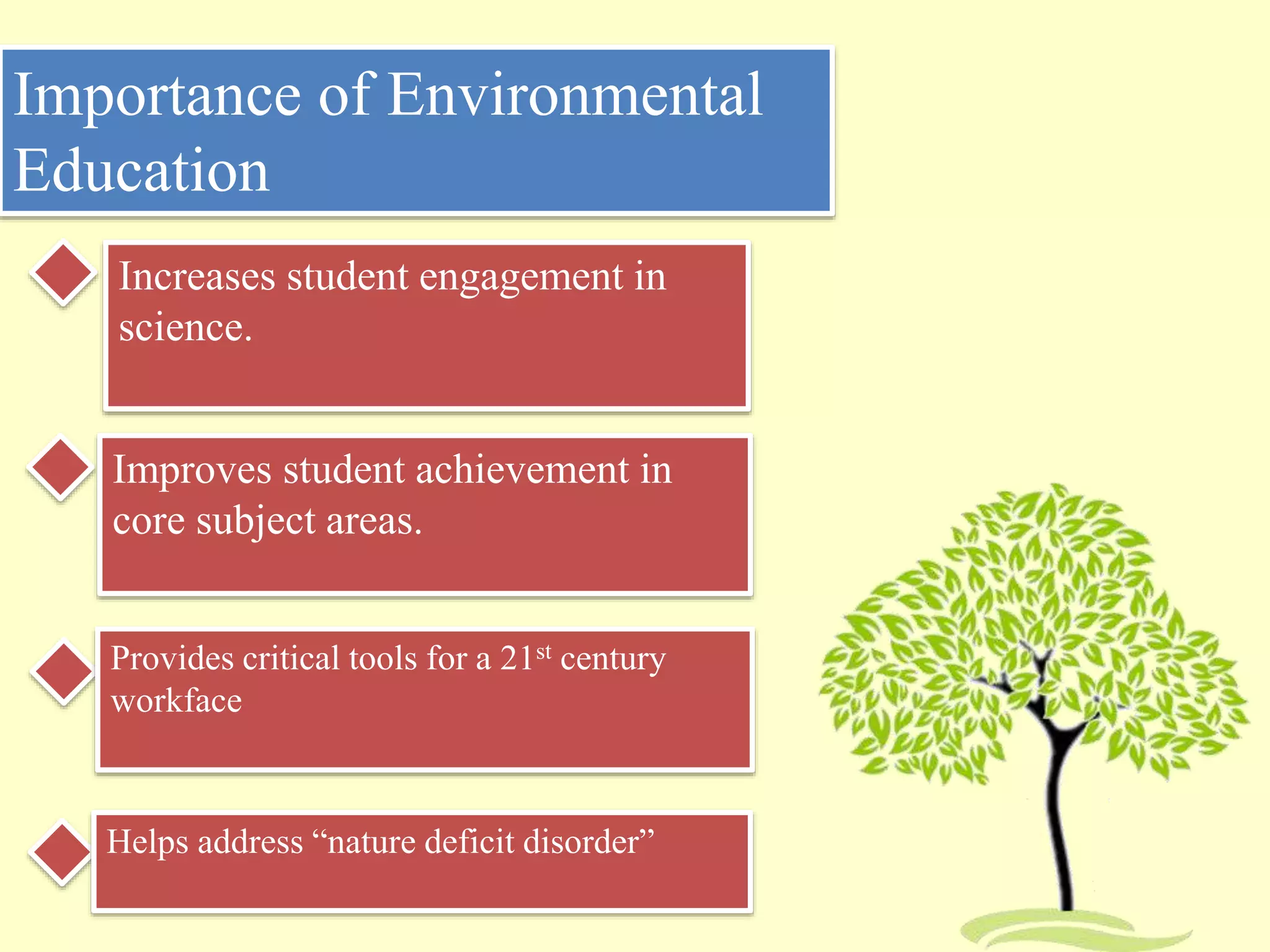 Importance of Environmental Education

Increases student engagement in science.

Improves student achievement in core subject areas.

Provides critical tools for a 21$^{st}$ century workface

Helps address “nature deficit disorder”